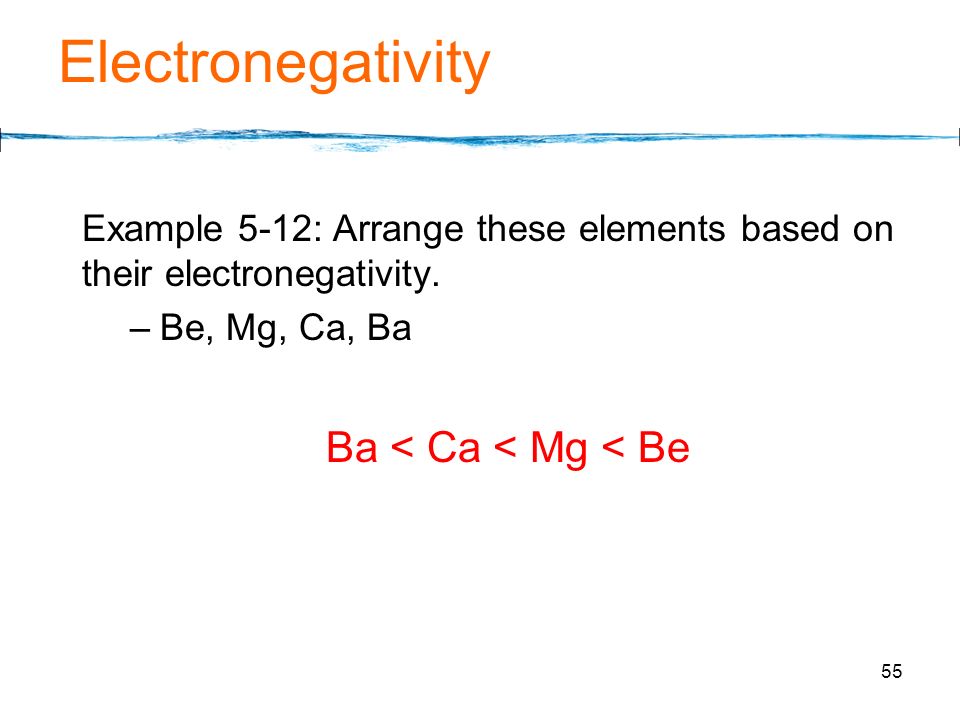 Electronegativity

Example 5-12: Arrange these elements based on their electronegativity.

– Be, Mg, Ca, Ba

Ba < Ca < Mg < Be

55